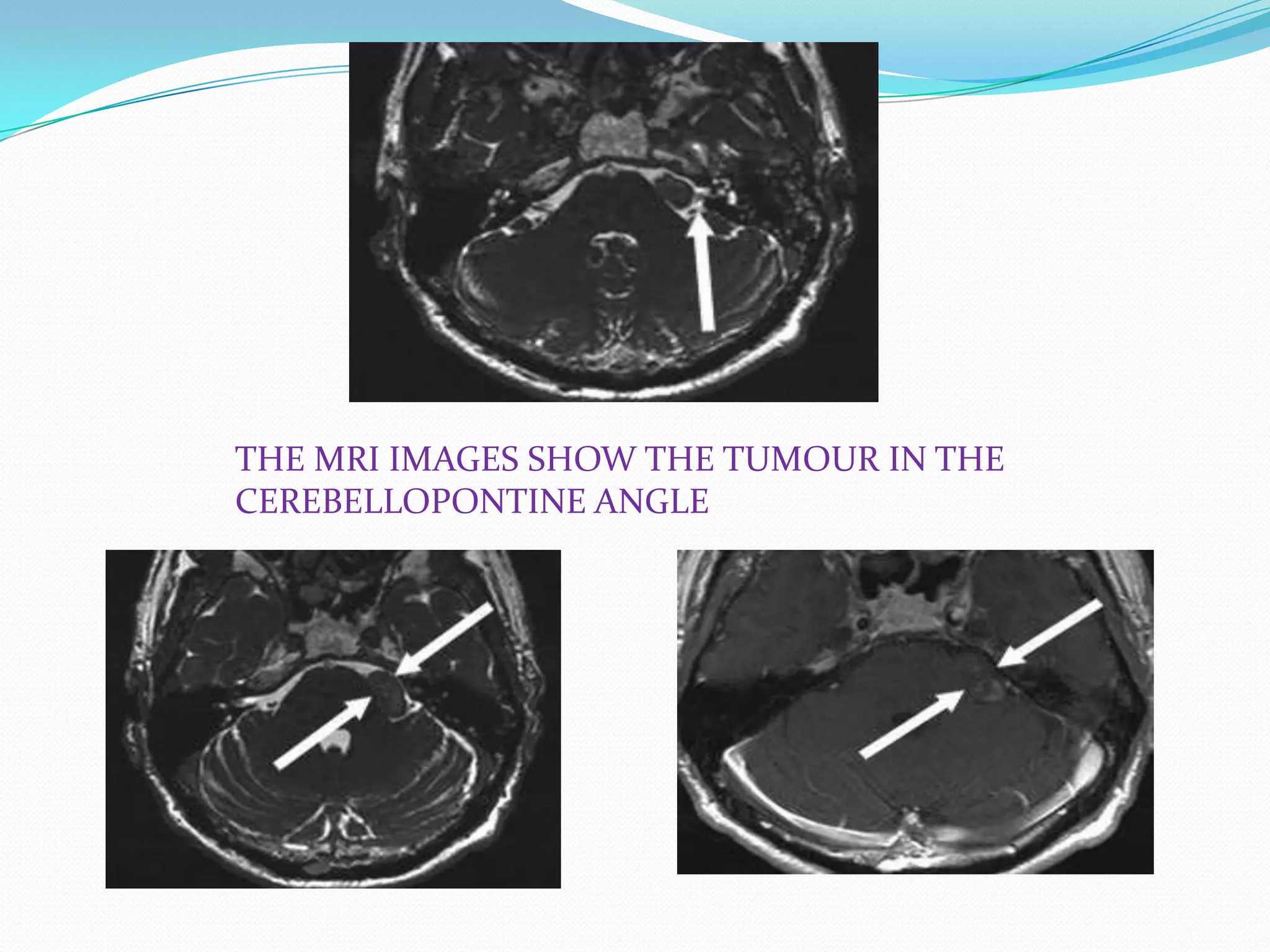 THE MRI IMAGES SHOW THE TUMOUR IN THE CEREBELLOPONTINE ANGLE